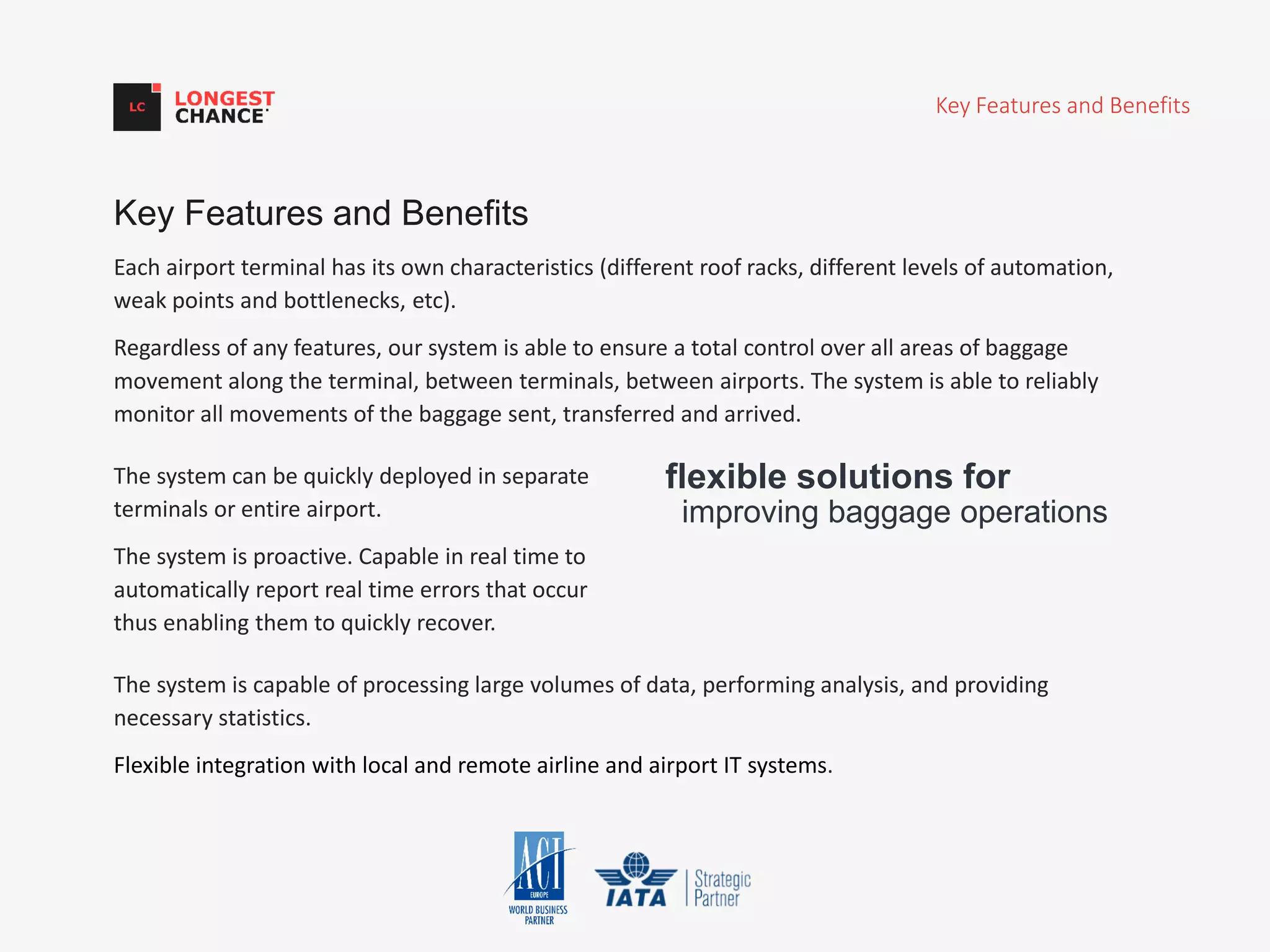 LC LONGEST CHANCE

Key Features and Benefits

Key Features and Benefits

Each airport terminal has its own characteristics (different roof racks, different levels of automation, weak points and bottlenecks, etc).

Regardless of any features, our system is able to ensure a total control over all areas of baggage movement along the terminal, between terminals, between airports. The system is able to reliably monitor all movements of the baggage sent, transferred and arrived.

The system can be quickly deployed in separate terminals or entire airport.

The system is proactive. Capable in real time to automatically report real time errors that occur thus enabling them to quickly recover.

flexible solutions for
improving baggage operations

The system is capable of processing large volumes of data, performing analysis, and providing necessary statistics.

Flexible integration with local and remote airline and airport IT systems.

ACI EUROPE WORLD BUSINESS PARTNER

IATA Strategic Partner